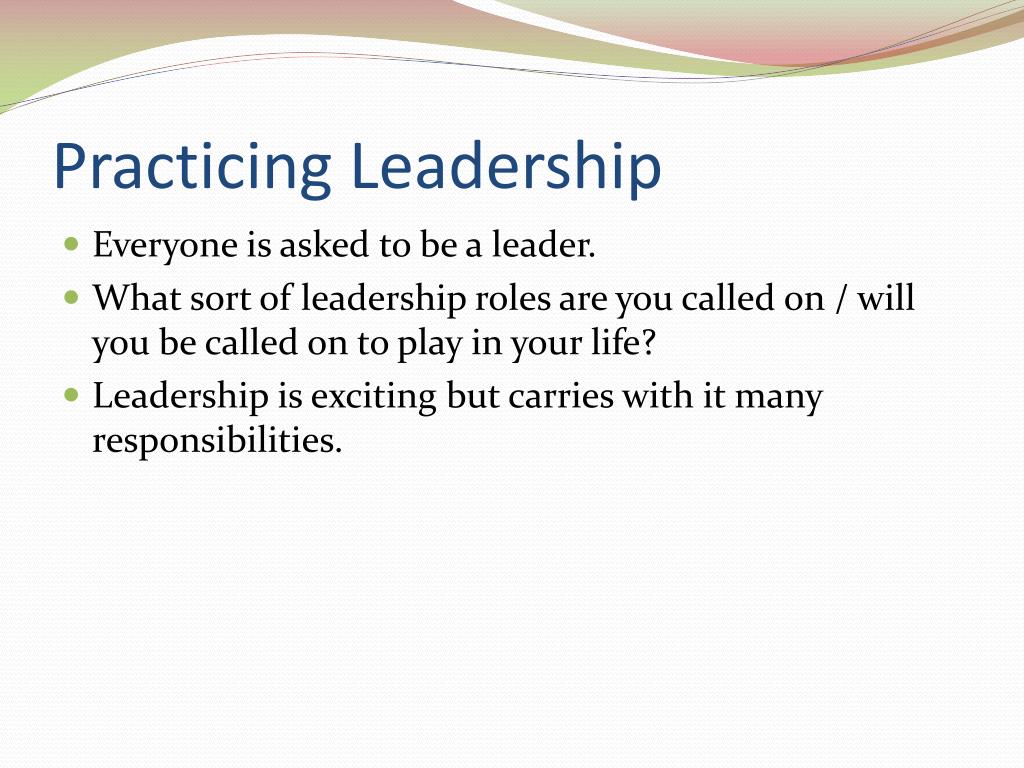 Practicing Leadership

- Everyone is asked to be a leader.
- What sort of leadership roles are you called on / will you be called on to play in your life?
- Leadership is exciting but carries with it many responsibilities.